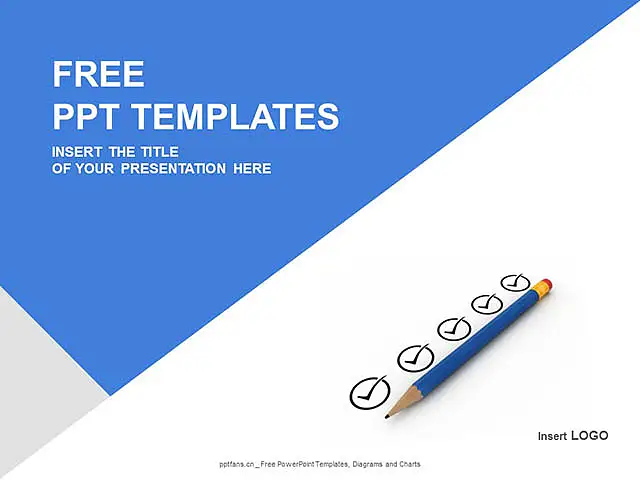 FREE
PPT TEMPLATES

INSERT THE TITLE
OF YOUR PRESENTATION HERE

Insert LOGO

pptfans.cn_ Free PowerPoint Templates, Diagrams and Charts